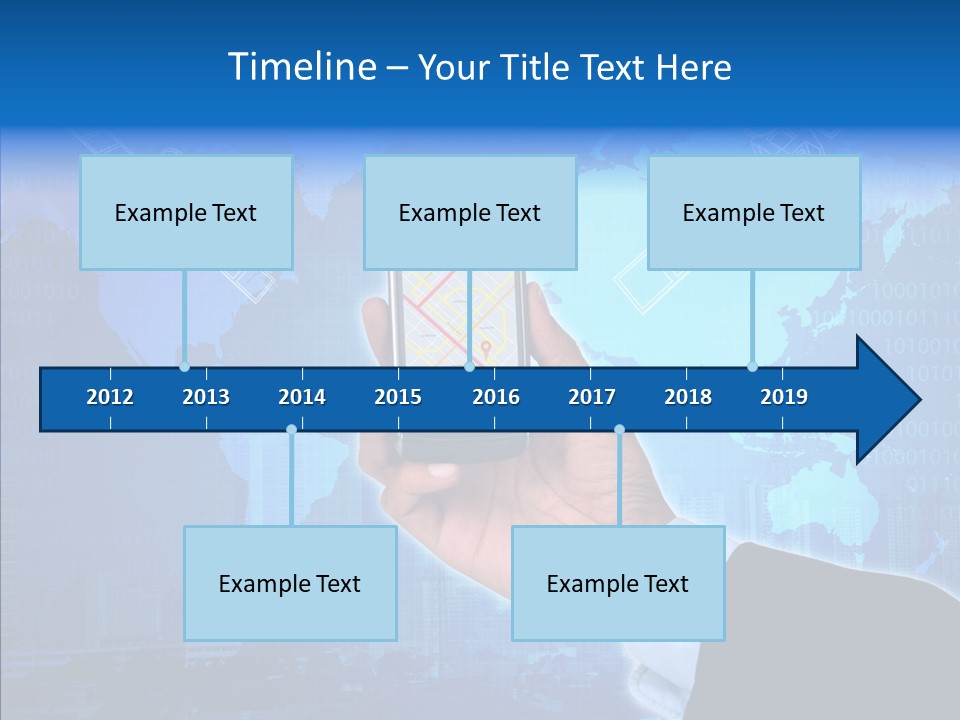 Timeline – Your Title Text Here

Example Text

Example Text

Example Text

2012 2013 2014 2015 2016 2017 2018 2019

Example Text

Example Text